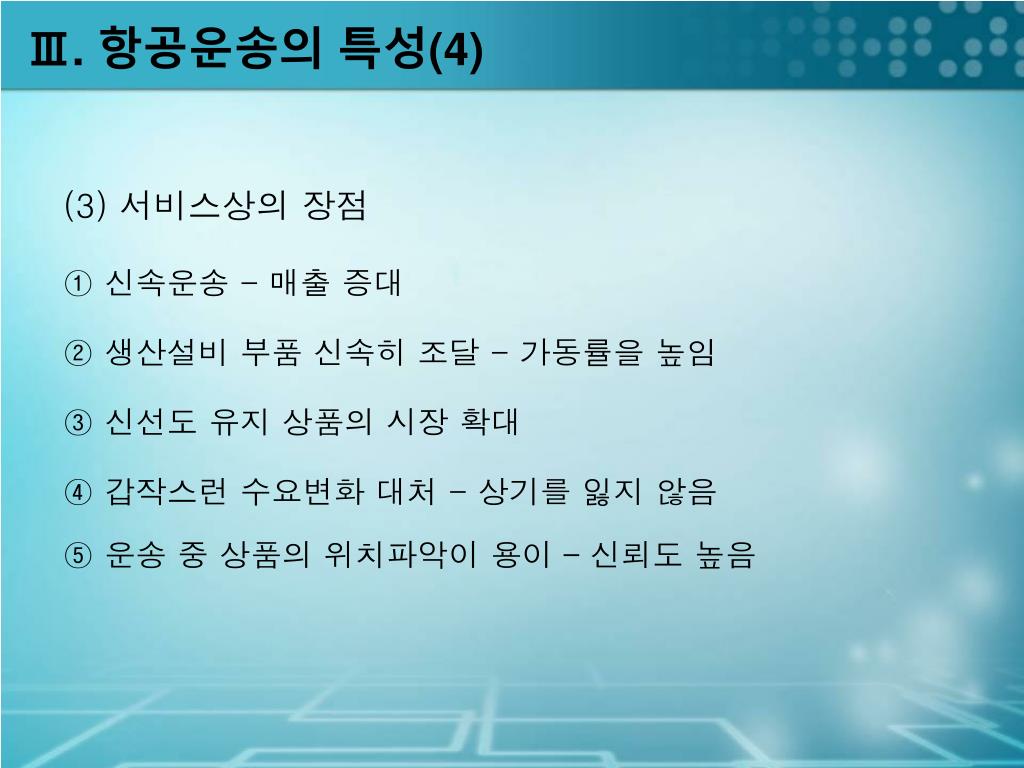 Ⅲ. 항공운송의 특성(4)

(3) 서비스상의 장점

① 신속운송 – 매출 증대

② 생산설비 부품 신속히 조달 – 가동률을 높임

③ 신선도 유지 상품의 시장 확대

④ 갑작스런 수요변화 대처 – 상기를 잃지 않음

⑤ 운송 중 상품의 위치파악이 용이 – 신뢰도 높음